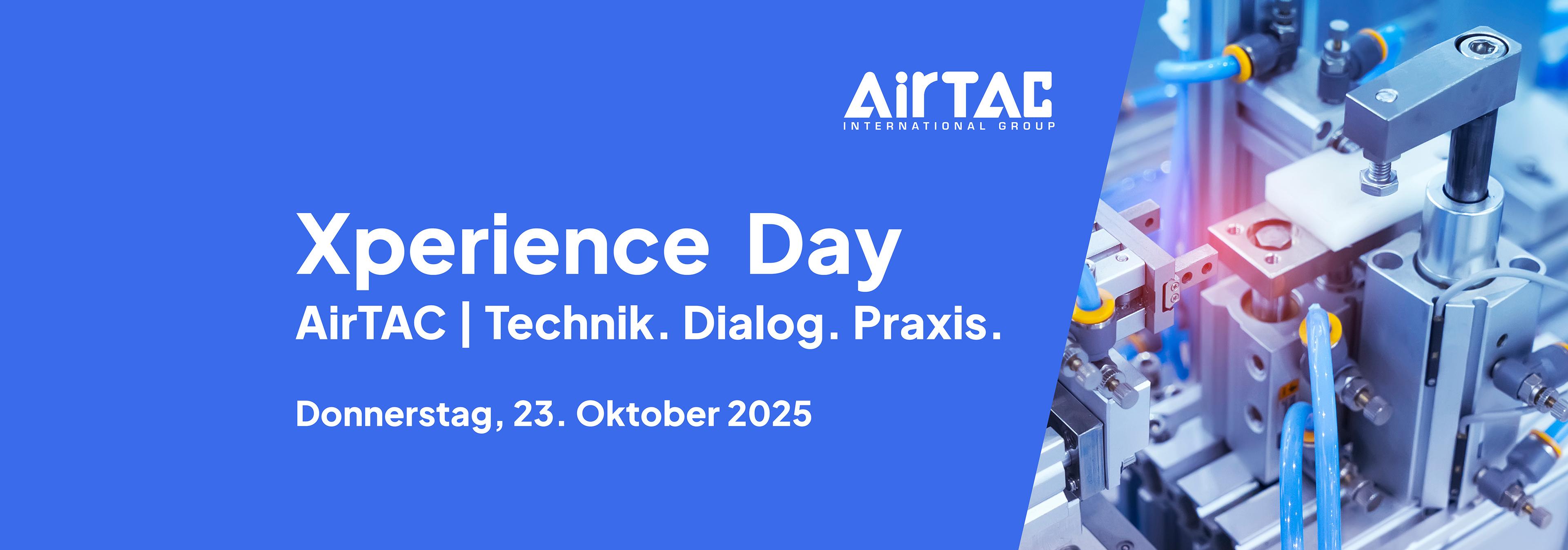 AirTAC
INTERNATIONAL GROUP

Xperience Day
AirTAC | Technik. Dialog. Praxis.

Donnerstag, 23. Oktober 2025